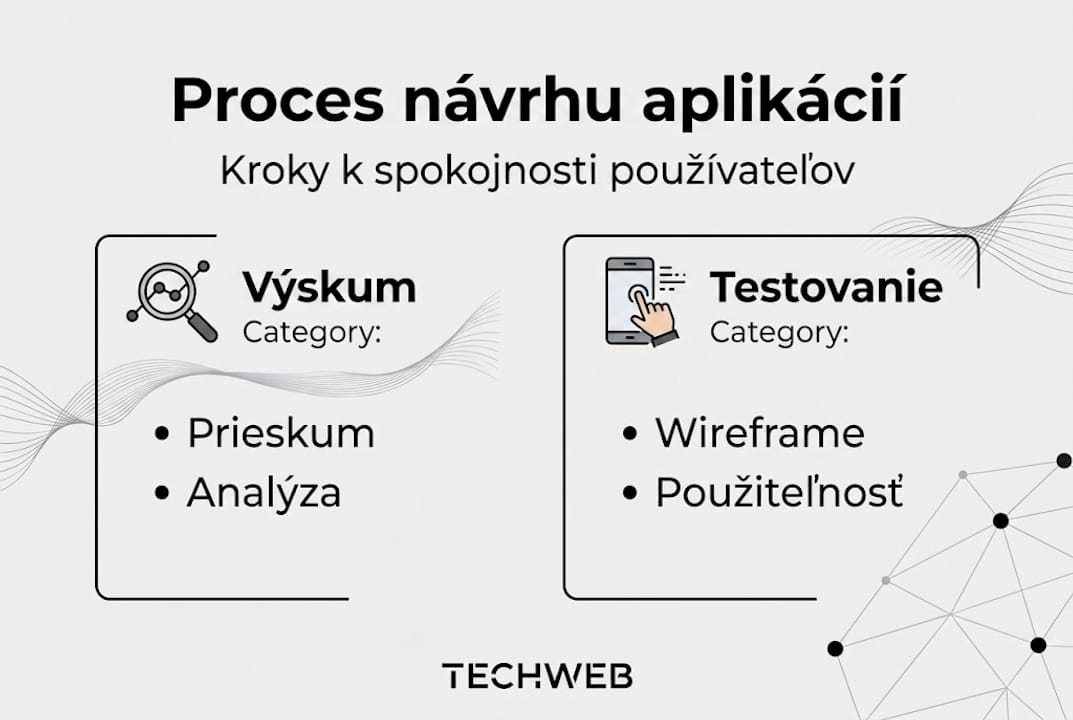 Proces návrhu aplikácií

Kroky k spokojnosti používateľov

Výskum
Category:

• Prieskum
• Analýza

Testovanie
Category:

• Wireframe
• Použiteľnosť

TECHWEB